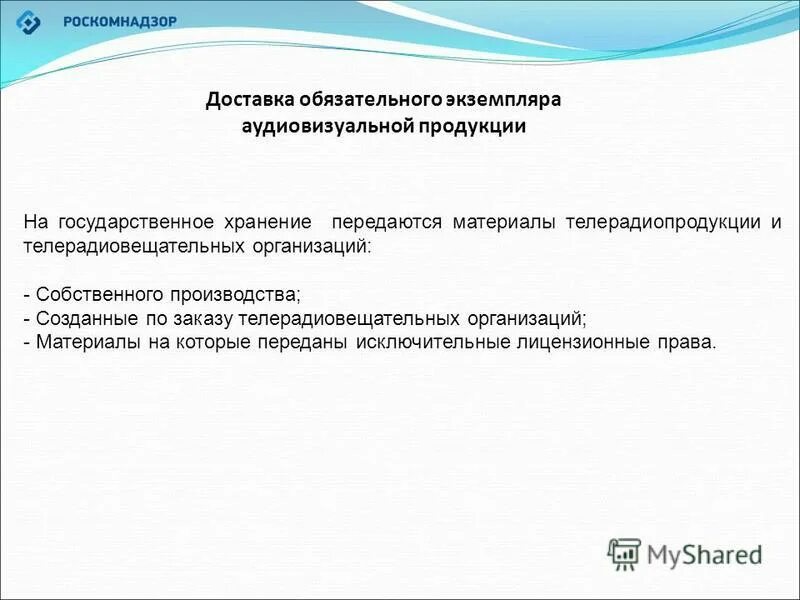 РОСКОМНАДЗОР

Доставка обязательного экземпляра аудиовизуальной продукции

На государственное хранение передаются материалы телерадиопродукции и телерадиовещательных организаций:

- Собственного производства;
- Созданные по заказу телерадиовещательных организаций;
- Материалы на которые переданы исключительные лицензионные права.

MyShared